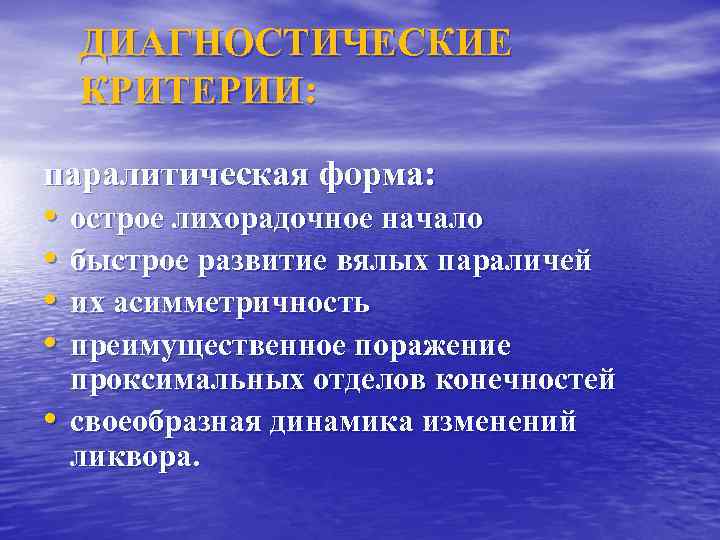 ДИАГНОСТИЧЕСКИЕ КРИТЕРИИ:

паралитическая форма:
• острое лихорадочное начало
• быстрое развитие вялых параличей
• их асимметричность
• преимущественное поражение проксимальных отделов конечностей
• своеобразная динамика изменений ликвора.